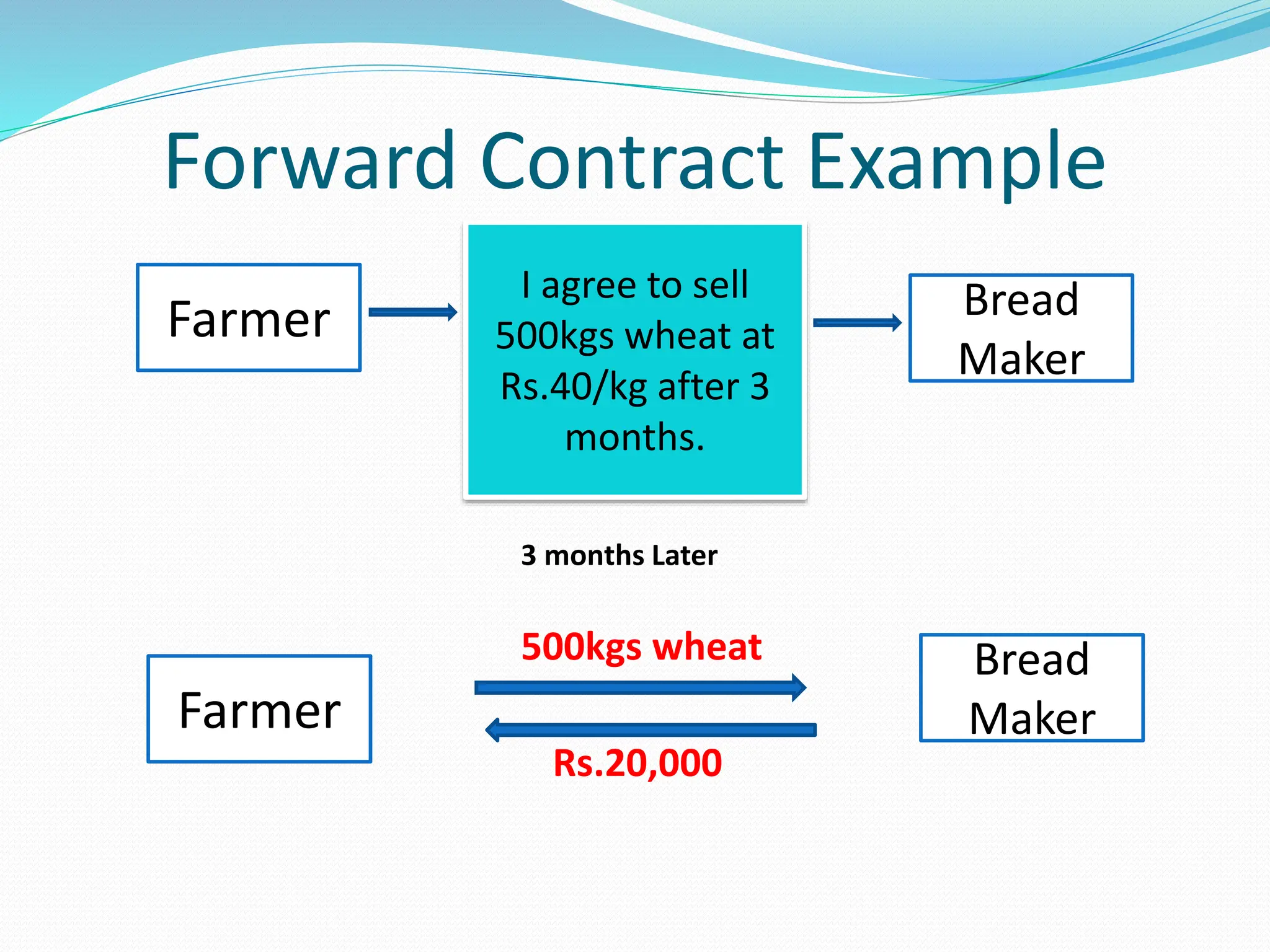 Forward Contract Example

Farmer

I agree to sell 500kgs wheat at Rs.40/kg after 3 months.

Bread Maker

3 months Later

Farmer

500kgs wheat

Rs.20,000

Bread Maker